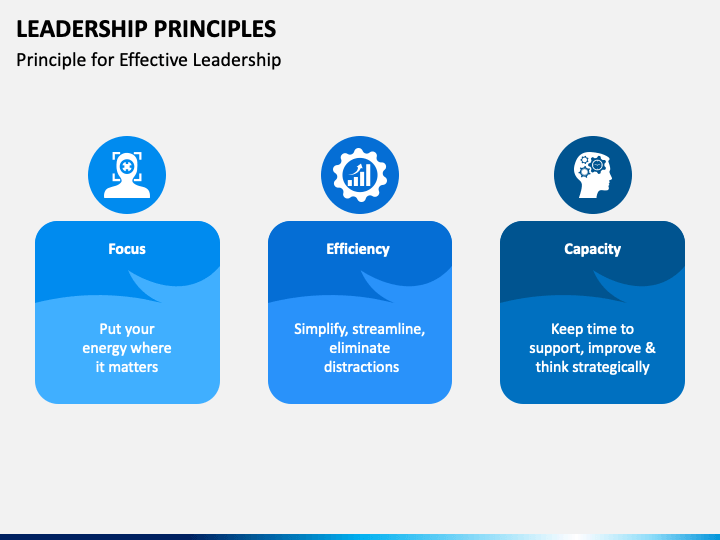 LEADERSHIP PRINCIPLES

Principle for Effective Leadership

Focus

Put your energy where it matters

Efficiency

Simplify, streamline, eliminate distractions

Capacity

Keep time to support, improve & think strategically